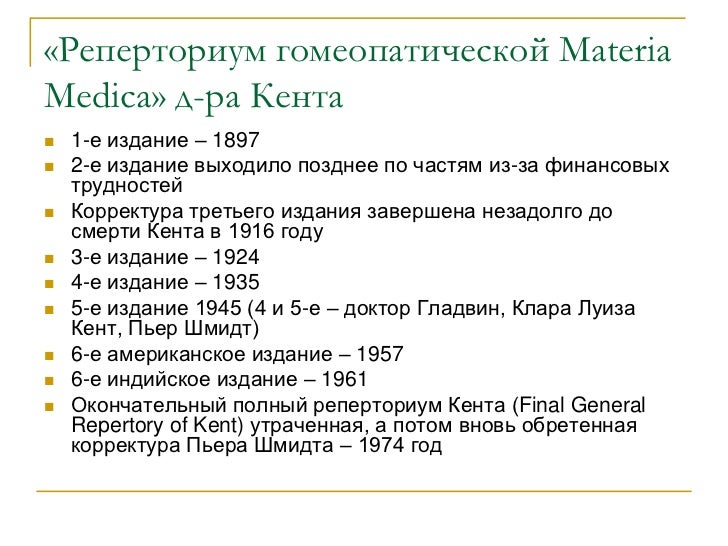 «Реперториум гомеопатической Materia Medica» д-ра Кента

- 1-е издание – 1897
- 2-е издание выходило позднее по частям из-за финансовых трудностей
- Корректура третьего издания завершена незадолго до смерти Кента в 1916 году
- 3-е издание – 1924
- 4-е издание – 1935
- 5-е издание 1945 (4 и 5-е – доктор Гладвин, Клара Луиза Кент, Пьер Шмидт)
- 6-е американское издание – 1957
- 6-е индийское издание – 1961
- Окончательный полный реперториум Кента (Final General Repertory of Kent) утраченная, а потом вновь обретенная корректура Пьера Шмидта – 1974 год